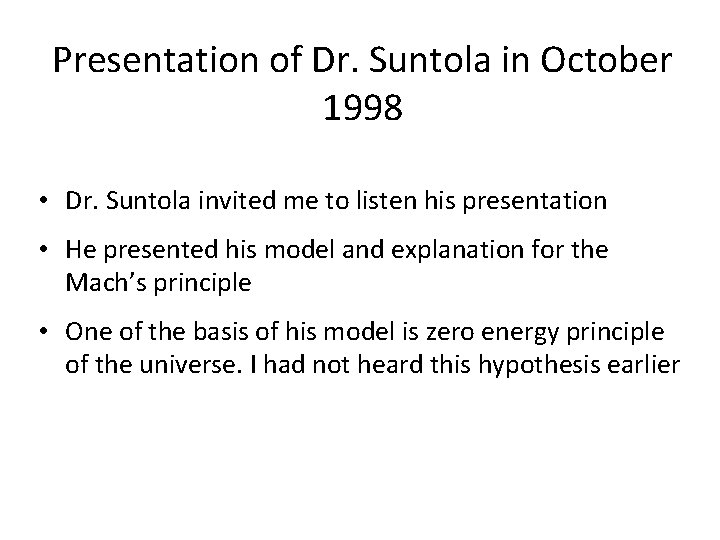 Presentation of Dr. Suntola in October 1998

• Dr. Suntola invited me to listen his presentation

• He presented his model and explanation for the Mach's principle

• One of the basis of his model is zero energy principle of the universe. I had not heard this hypothesis earlier